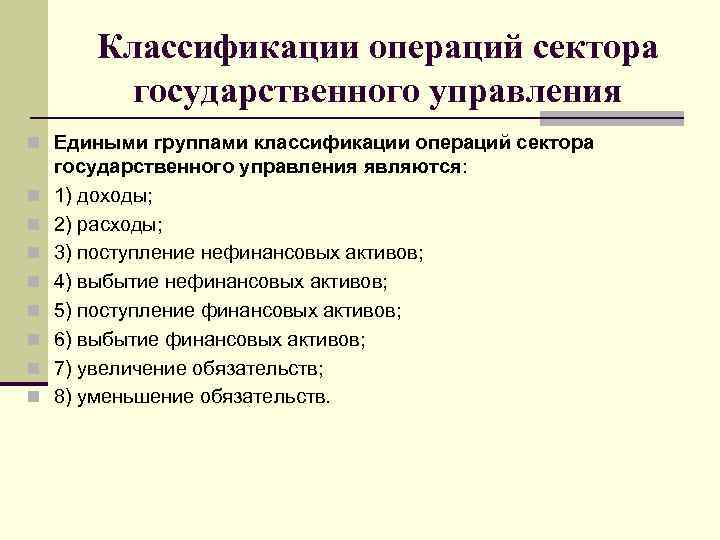 Классификации операций сектора государственного управления

Едиными группами классификации операций сектора государственного управления являются:

1) доходы;

2) расходы;

3) поступление нефинансовых активов;

4) выбытие нефинансовых активов;

5) поступление финансовых активов;

6) выбытие финансовых активов;

7) увеличение обязательств;

8) уменьшение обязательств.